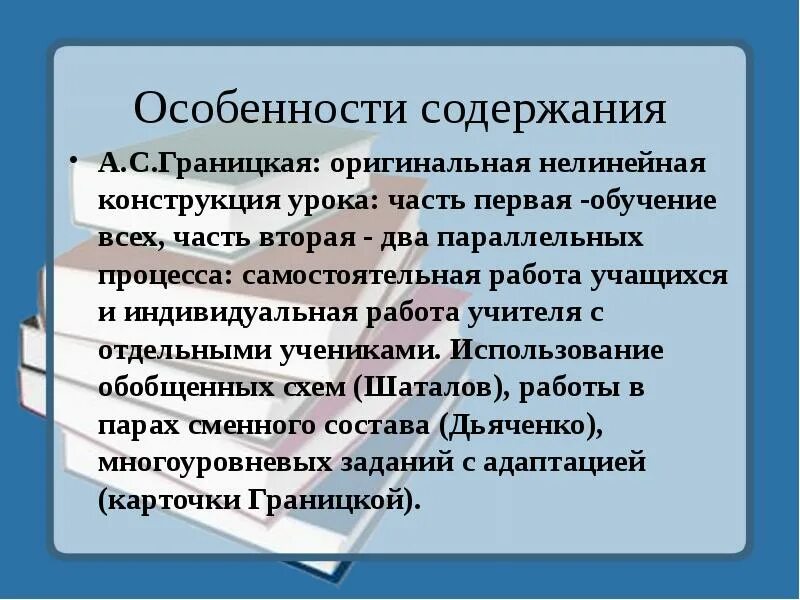 Особенности содержания

• А.С.Границкая: оригинальная нелинейная конструкция урока: часть первая -обучение всех, часть вторая - два параллельных процесса: самостоятельная работа учащихся и индивидуальная работа учителя с отдельными учениками. Использование обобщенных схем (Шаталов), работы в парах сменного состава (Дьяченко), многоуровневых заданий с адаптацией (карточки Границкой).